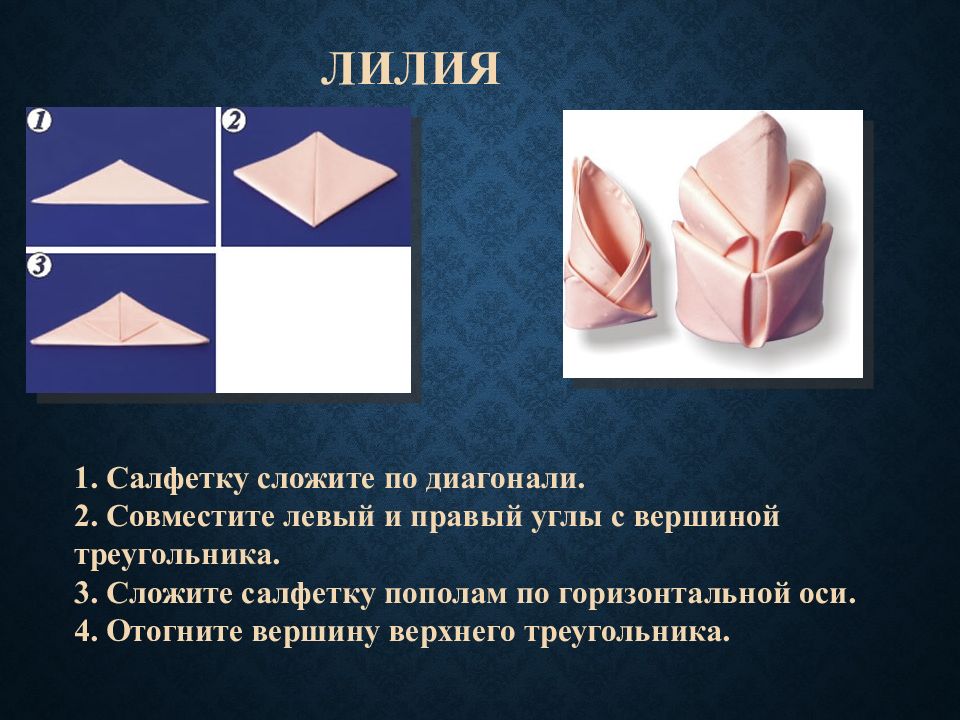 ЛИЛИЯ

1

2

3

1. Салфетку сложите по диагонали.
2. Совместите левый и правый углы с вершиной треугольника.
3. Сложите салфетку пополам по горизонтальной оси.
4. Отогните вершину верхнего треугольника.